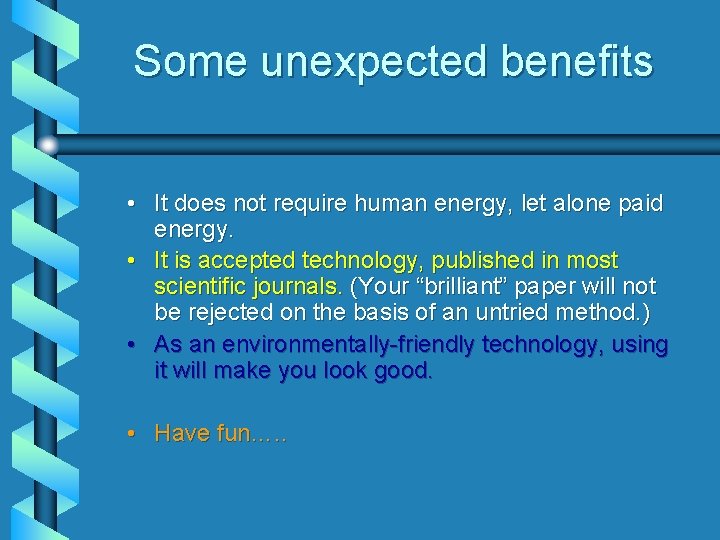 Some unexpected benefits

• It does not require human energy, let alone paid energy.

• It is accepted technology, published in most scientific journals. (Your “brilliant” paper will not be rejected on the basis of an untried method.)

• As an environmentally-friendly technology, using it will make you look good.

• Have fun…..